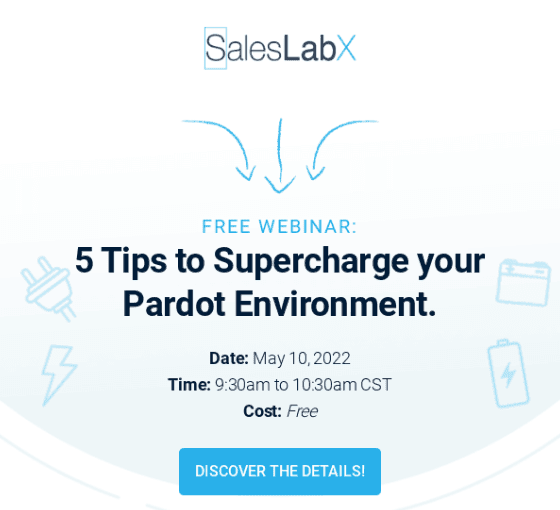 SalesLabX

FREE WEBINAR:

5 Tips to Supercharge your Pardot Environment.

Date: May 10, 2022
Time: 9:30am to 10:30am CST
Cost: Free

DISCOVER THE DETAILS!